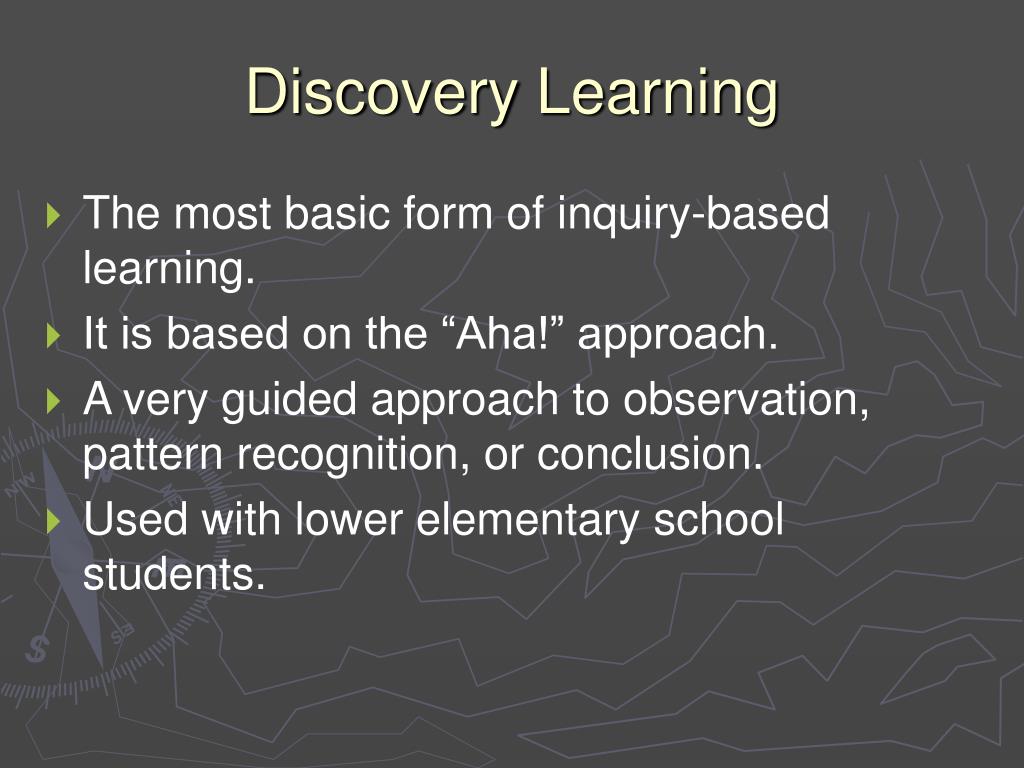 Discovery Learning

The most basic form of inquiry-based learning.

It is based on the “Aha!” approach.

A very guided approach to observation, pattern recognition, or conclusion.

Used with lower elementary school students.